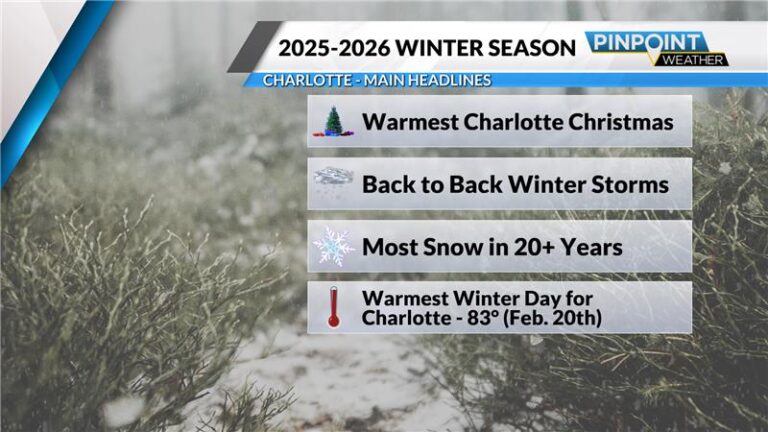 2025-2026 WINTER SEASON
PINPOINT WEATHER
CHARLOTTE - MAIN HEADLINES

Warmest Charlotte Christmas

Back to Back Winter Storms

Most Snow in 20+ Years

Warmest Winter Day for Charlotte - 83° (Feb. 20th)